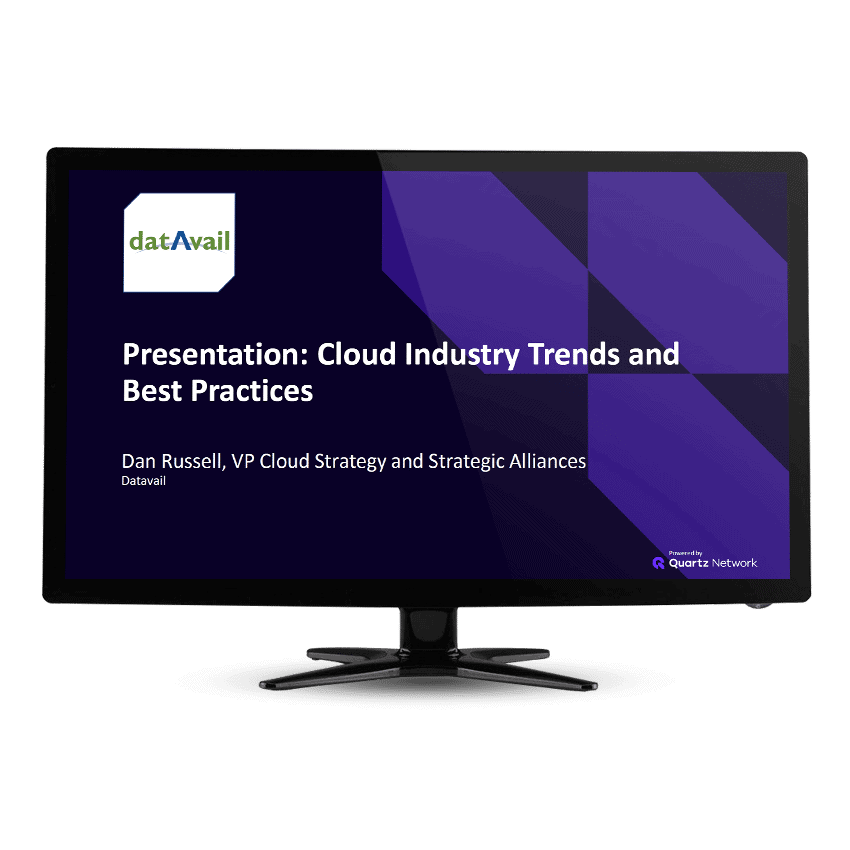 datAvail

Presentation: Cloud Industry Trends and Best Practices

Dan Russell, VP Cloud Strategy and Strategic Alliances
Datavail

Powered by
Quartz Network